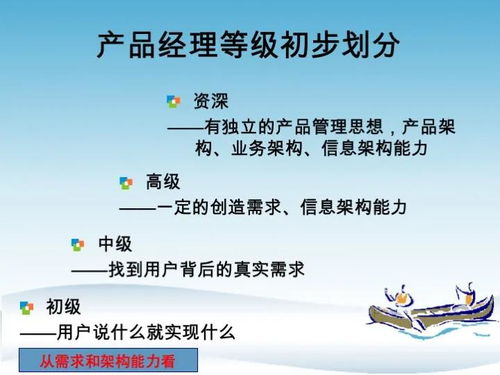 产品经理等级初步划分

资深
——有独立的产品管理思想，产品架构、业务架构、信息架构能力

高级
——一定的创造需求、信息架构能力

中级
——找到用户背后的真实需求

初级
——用户说什么就实现什么

从需求和架构能力看